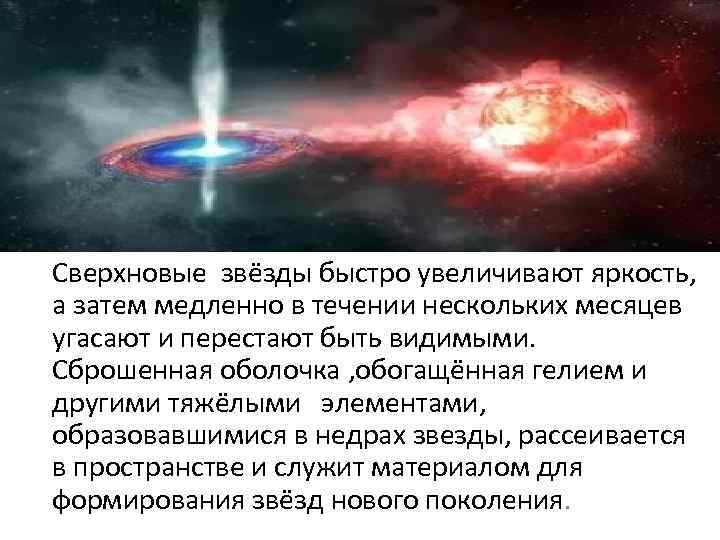 Сверхновые звёзды быстро увеличивают яркость, а затем медленно в течении нескольких месяцев угасают и перестают быть видимыми. Сброшенная оболочка ,обогащённая гелием и другими тяжёлыми элементами, образовавшимися в недрах звезды, рассеивается в пространстве и служит материалом для формирования звёзд нового поколения.